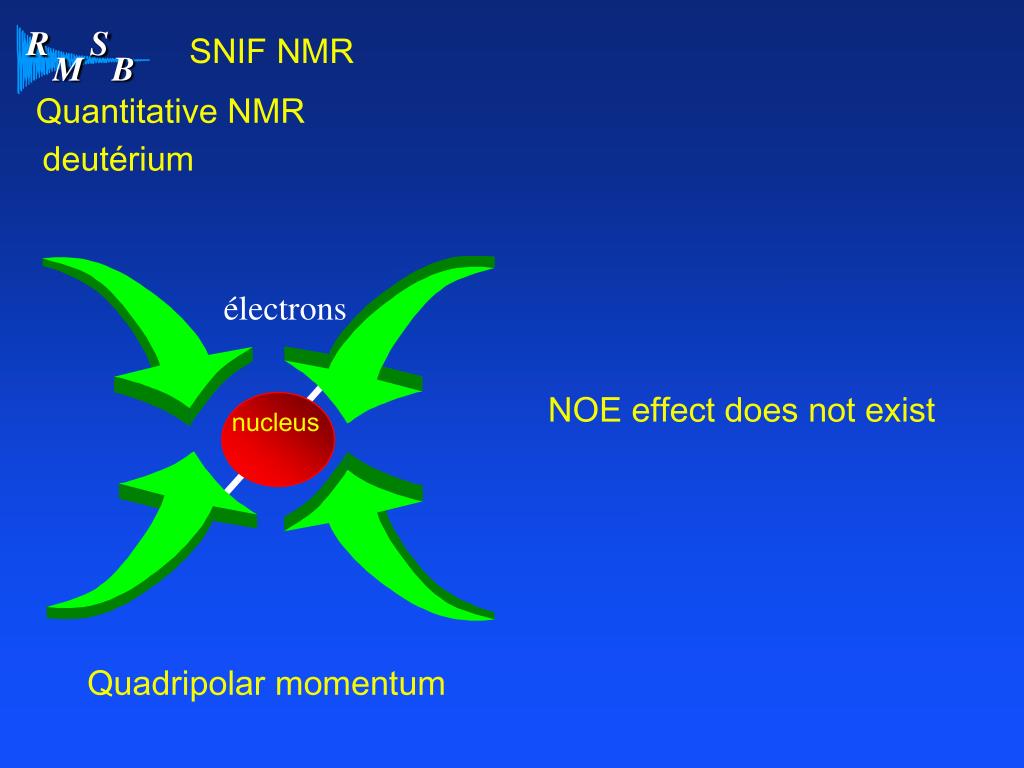 R S M B

SNIF NMR

Quantitative NMR

deutérium

électrons

nucleus

NOE effect does not exist

Quadripolar momentum